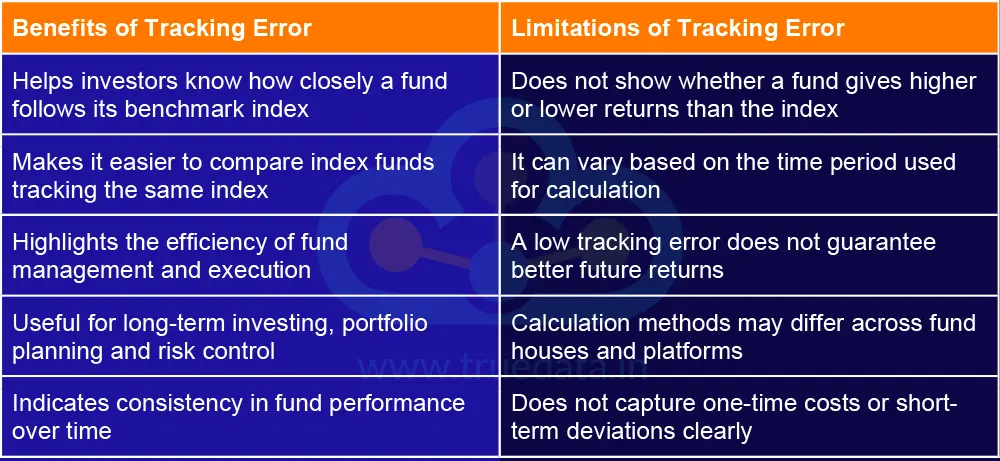 | Benefits of Tracking Error | Limitations of Tracking Error |
|---|---|
| Helps investors know how closely a fund follows its benchmark index | Does not show whether a fund gives higher or lower returns than the index |
| Makes it easier to compare index funds tracking the same index | It can vary based on the time period used for calculation |
| Highlights the efficiency of fund management and execution | A low tracking error does not guarantee better future returns |
| Useful for long-term investing, portfolio planning and risk control | Calculation methods may differ across fund houses and platforms |
| Indicates consistency in fund performance over time | Does not capture one-time costs or short-term deviations clearly |

www.truedata.in